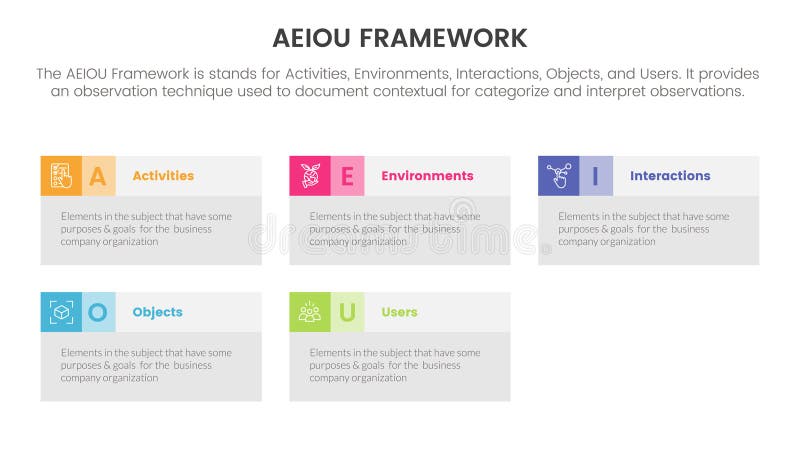 AEIOU FRAMEWORK

The AEIOU Framework is stands for Activities, Environments, Interactions, Objects, and Users. It provides an observation technique used to document contextual for categorize and interpret observations.

A Activities

Elements in the subject that have some purposes & goals for the business company organization

E Environments

Elements in the subject that have some purposes & goals for the business company organization

I Interactions

Elements in the subject that have some purposes & goals for the business company organization

O Objects

Elements in the subject that have some purposes & goals for the business company organization

U Users

Elements in the subject that have some purposes & goals for the business company organization

dreamstime.